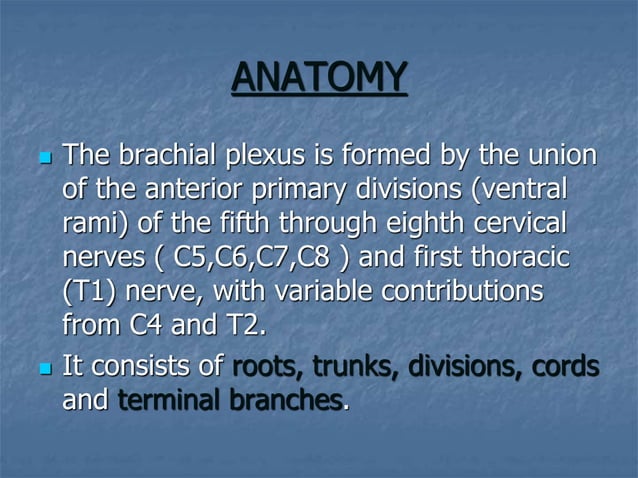 ANATOMY

The brachial plexus is formed by the union of the anterior primary divisions (ventral rami) of the fifth through eighth cervical nerves ( C5,C6,C7,C8 ) and first thoracic (T1) nerve, with variable contributions from C4 and T2.

It consists of roots, trunks, divisions, cords and terminal branches.